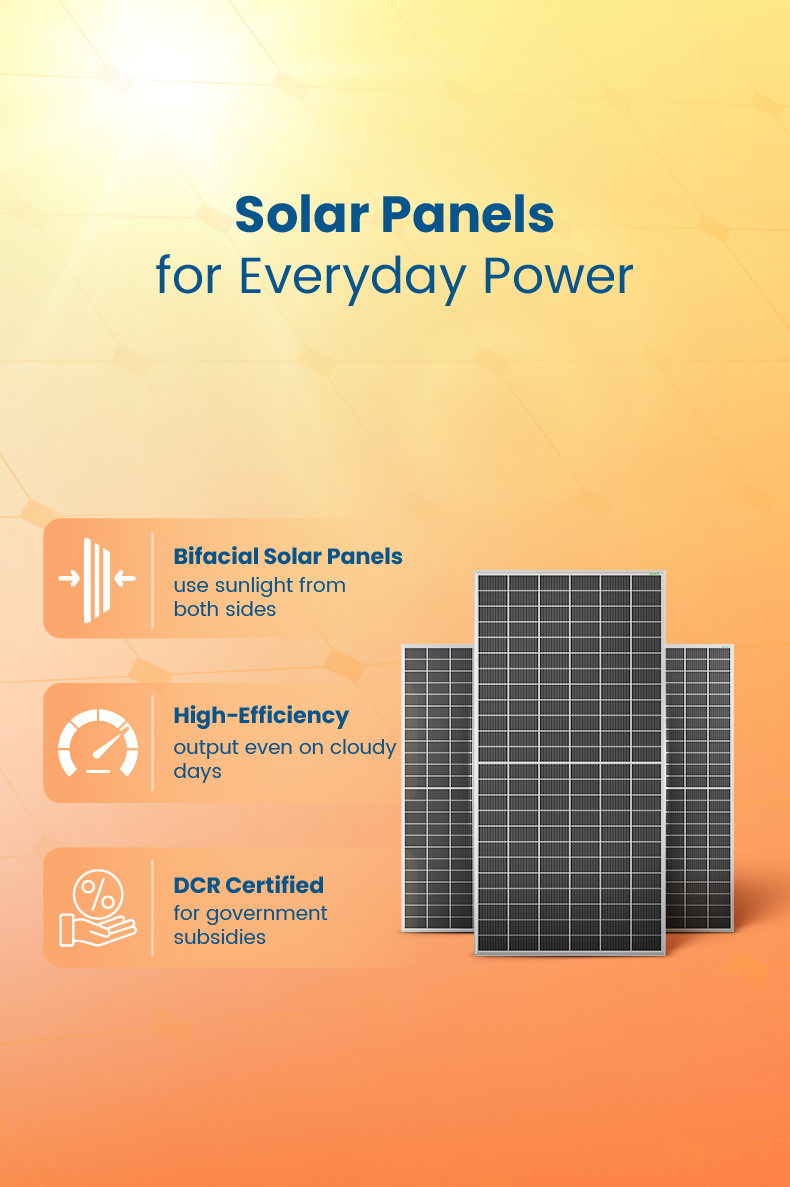 Solar Panels
for Everyday Power

Bifacial Solar Panels
use sunlight from both sides

High-Efficiency
output even on cloudy days

DCR Certified
for government subsidies